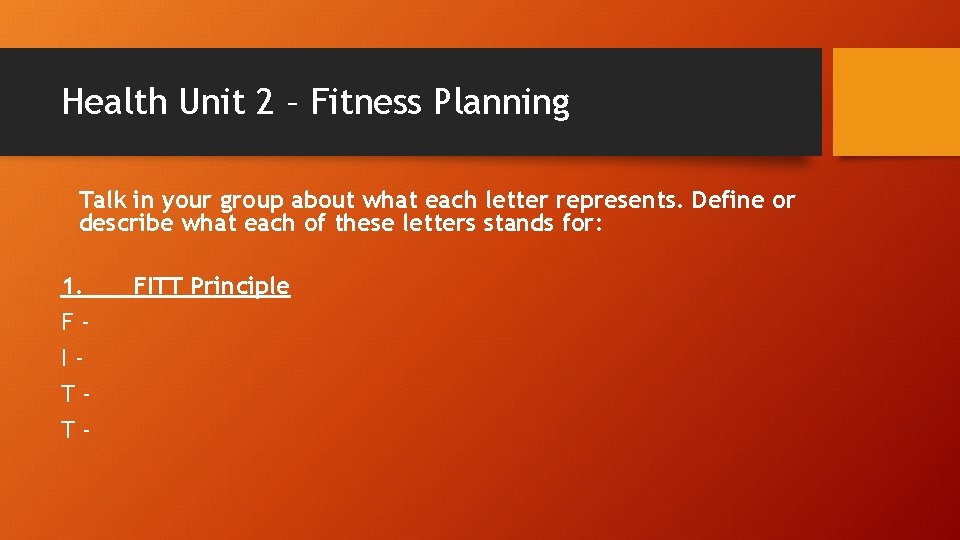 Health Unit 2 – Fitness Planning

Talk in your group about what each letter represents. Define or describe what each of these letters stands for:

1. FITT Principle

F -

I -

T -

T -